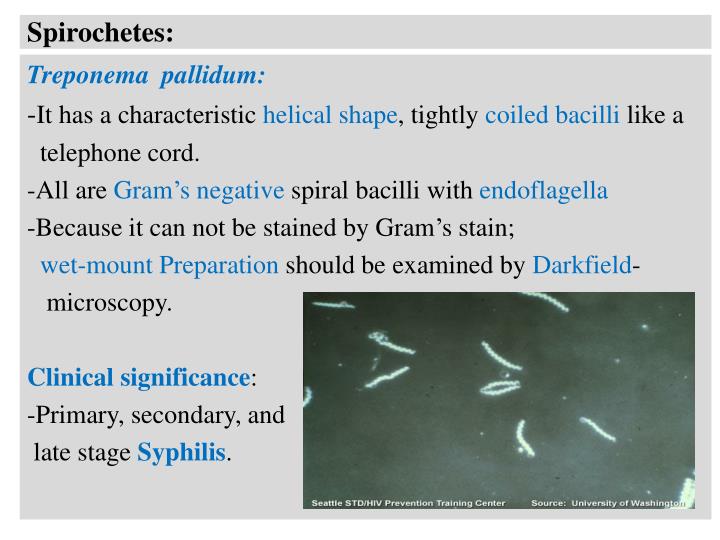 Spirochetes:

Treponema pallidum:

-It has a characteristic helical shape, tightly coiled bacilli like a telephone cord.

-All are Gram's negative spiral bacilli with endoflagella

-Because it can not be stained by Gram's stain; wet-mount Preparation should be examined by Darkfield-microscopy.

Clinical significance:

-Primary, secondary, and late stage Syphilis.

Seattle STD/HIV Prevention Training Center Source: University of Washington